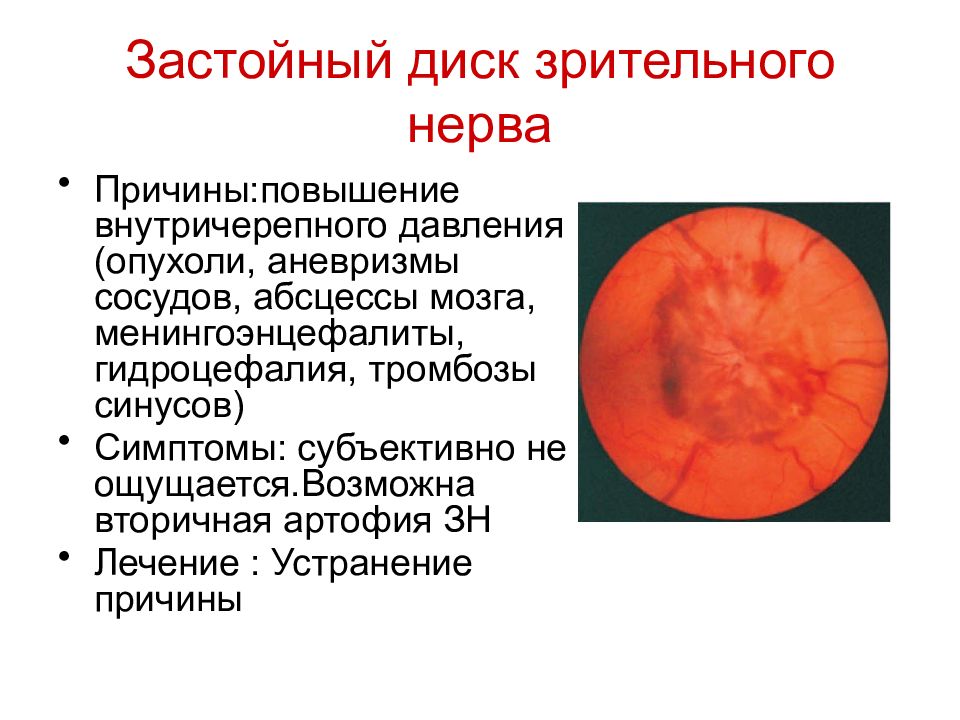 Застойный диск зрительного нерва

• Причины:повышение внутричерепного давления (опухоли, аневризмы сосудов, абсцессы мозга, менингоэнцефалиты, гидроцефалия, тромбозы синусов)
• Симптомы: субъективно не ощущается.Возможна вторичная артофия ЗН
• Лечение : Устранение причины